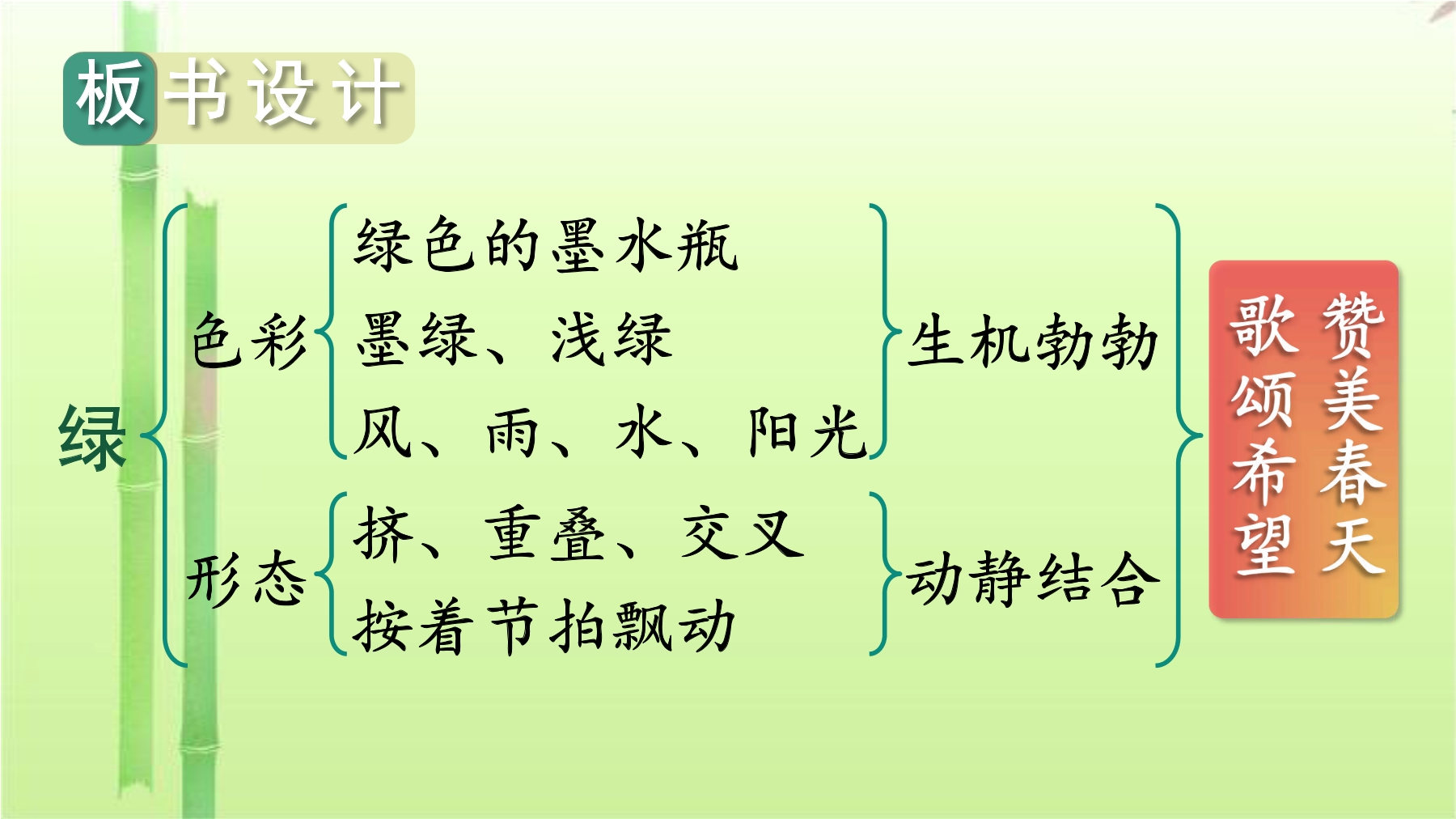 板书设计

绿

色彩
绿色的墨水瓶
墨绿、浅绿
风、雨、水、阳光
生机勃勃

形态
挤、重叠、交叉
按着节拍飘动
动静结合

赞美春天
歌颂希望